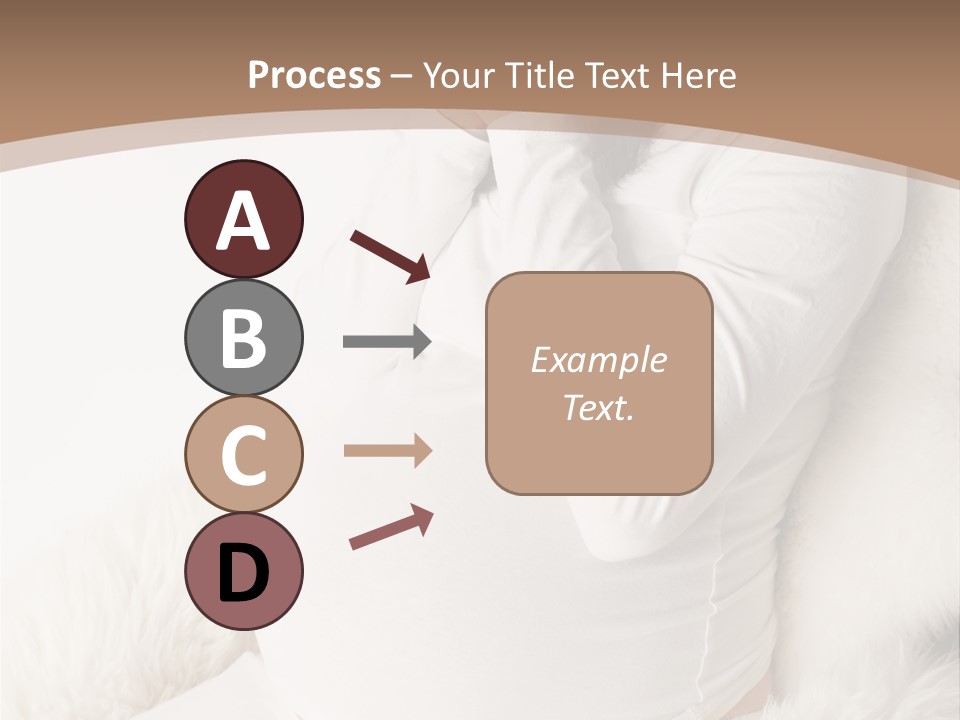 Process – Your Title Text Here

A

B

C

D

Example Text.